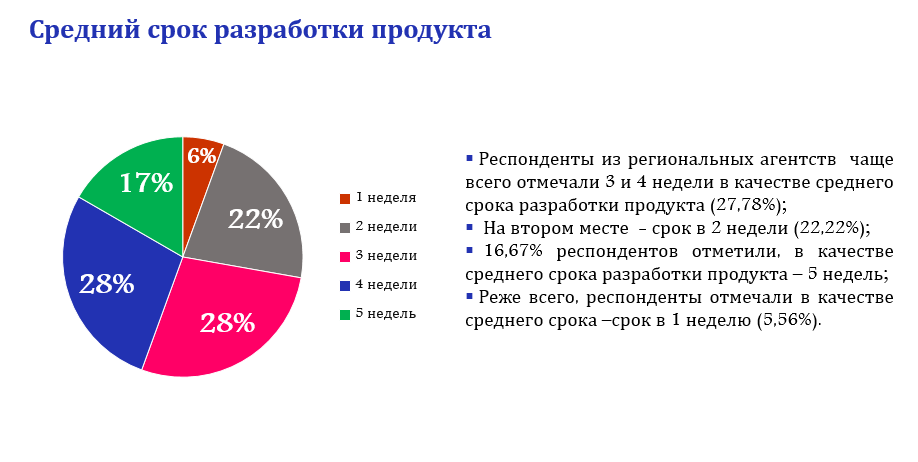 Средний срок разработки продукта

6%
22%
28%
28%
17%

1 неделя
2 недели
3 недели
4 недели
5 недель

▪ Респонденты из региональных агентств чаще всего отмечали 3 и 4 недели в качестве среднего срока разработки продукта (27,78%);
▪ На втором месте - срок в 2 недели (22,22%);
▪ 16,67% респондентов отметили, в качестве среднего срока разработки продукта – 5 недель;
▪ Реже всего, респонденты отмечали в качестве среднего срока –срок в 1 неделю (5,56%).